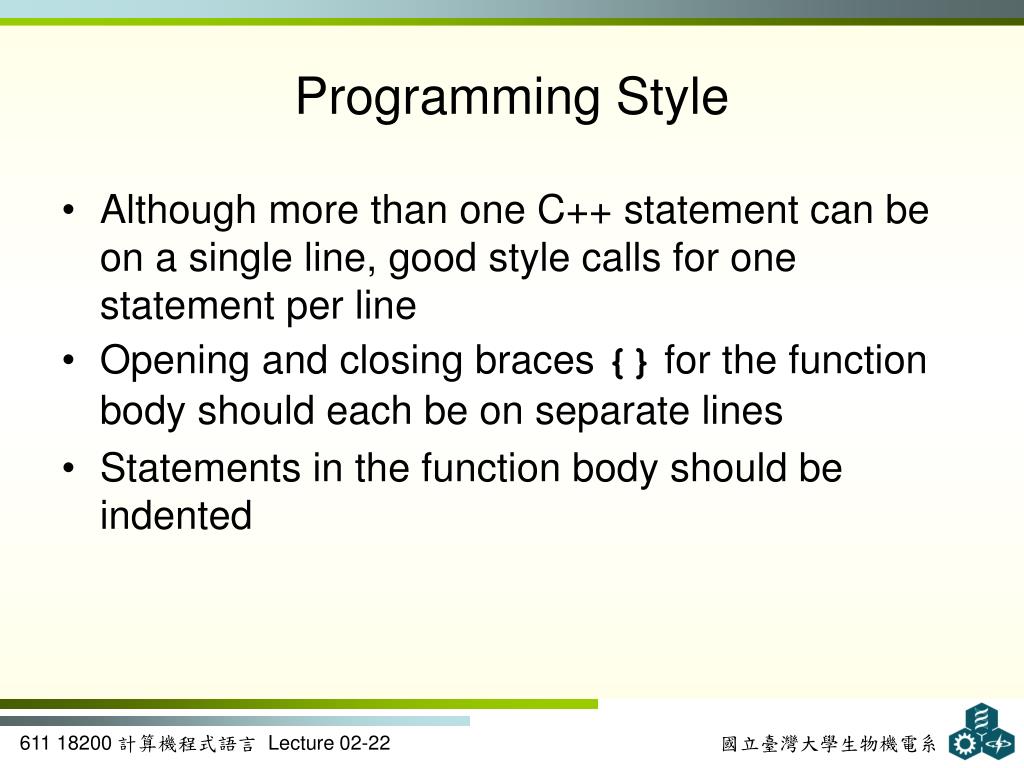 Programming Style

• Although more than one C++ statement can be on a single line, good style calls for one statement per line

• Opening and closing braces { } for the function body should each be on separate lines

• Statements in the function body should be indented

611 18200 計算機程式語言 Lecture 02-22

國立臺灣大學生物機電系